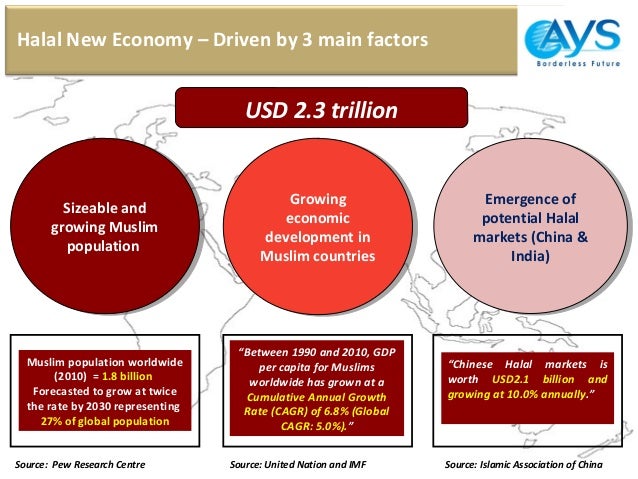 Halal New Economy – Driven by 3 main factors

AYS
Borderless Future

USD 2.3 trillion

Sizeable and growing Muslim population

Growing economic development in Muslim countries

Emergence of potential Halal markets (China & India)

Muslim population worldwide (2010) = 1.8 billion
Forecasted to grow at twice the rate by 2030 representing 27% of global population

"Between 1990 and 2010, GDP per capita for Muslims worldwide has grown at a Cumulative Annual Growth Rate (CAGR) of 6.8% (Global CAGR: 5.0%)."

"Chinese Halal markets is worth USD2.1 billion and growing at 10.0% annually."

Source: Pew Research Centre

Source: United Nation and IMF

Source: Islamic Association of China